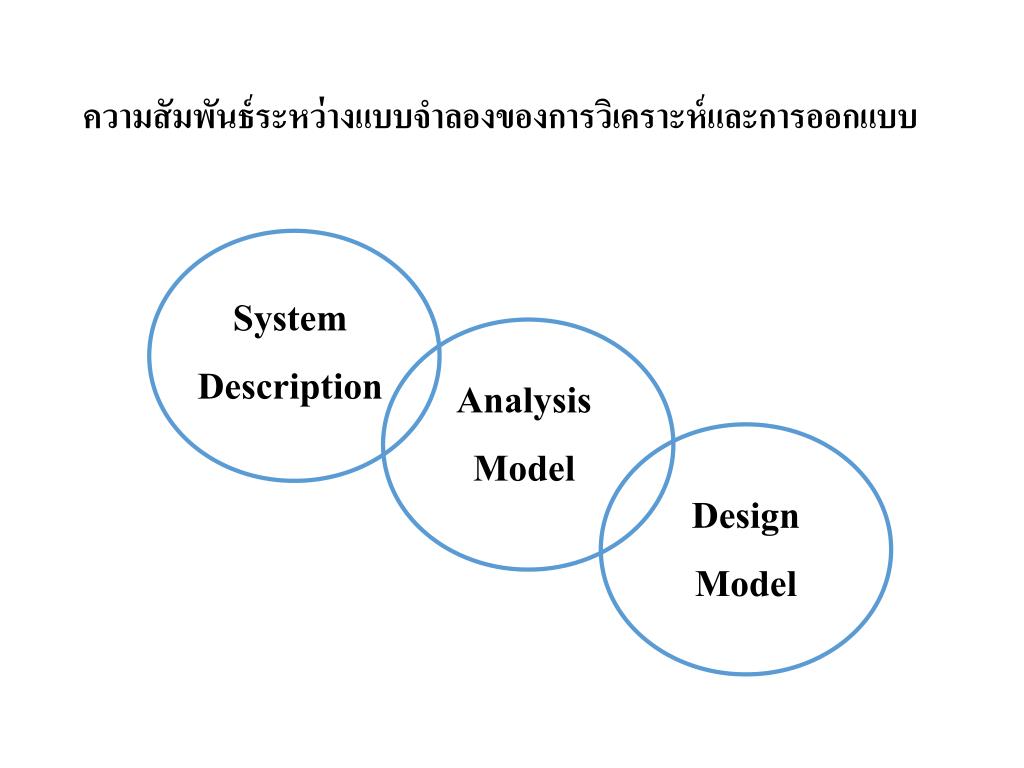 ความสัมพันธ์ระหว่างแบบจำลองของการวิเคราะห์และการออกแบบ

System Description

Analysis Model

Design Model